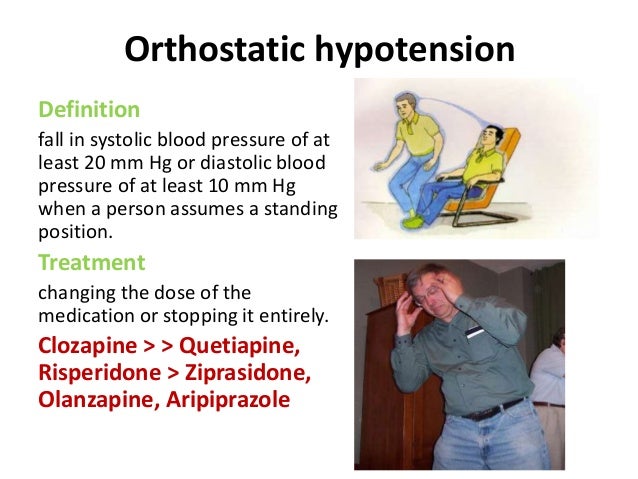 Orthostatic hypotension

Definition

fall in systolic blood pressure of at least 20 mm Hg or diastolic blood pressure of at least 10 mm Hg when a person assumes a standing position.

Treatment

changing the dose of the medication or stopping it entirely.

Clozapine > > Quetiapine, Risperidone > Ziprasidone, Olanzapine, Aripiprazole